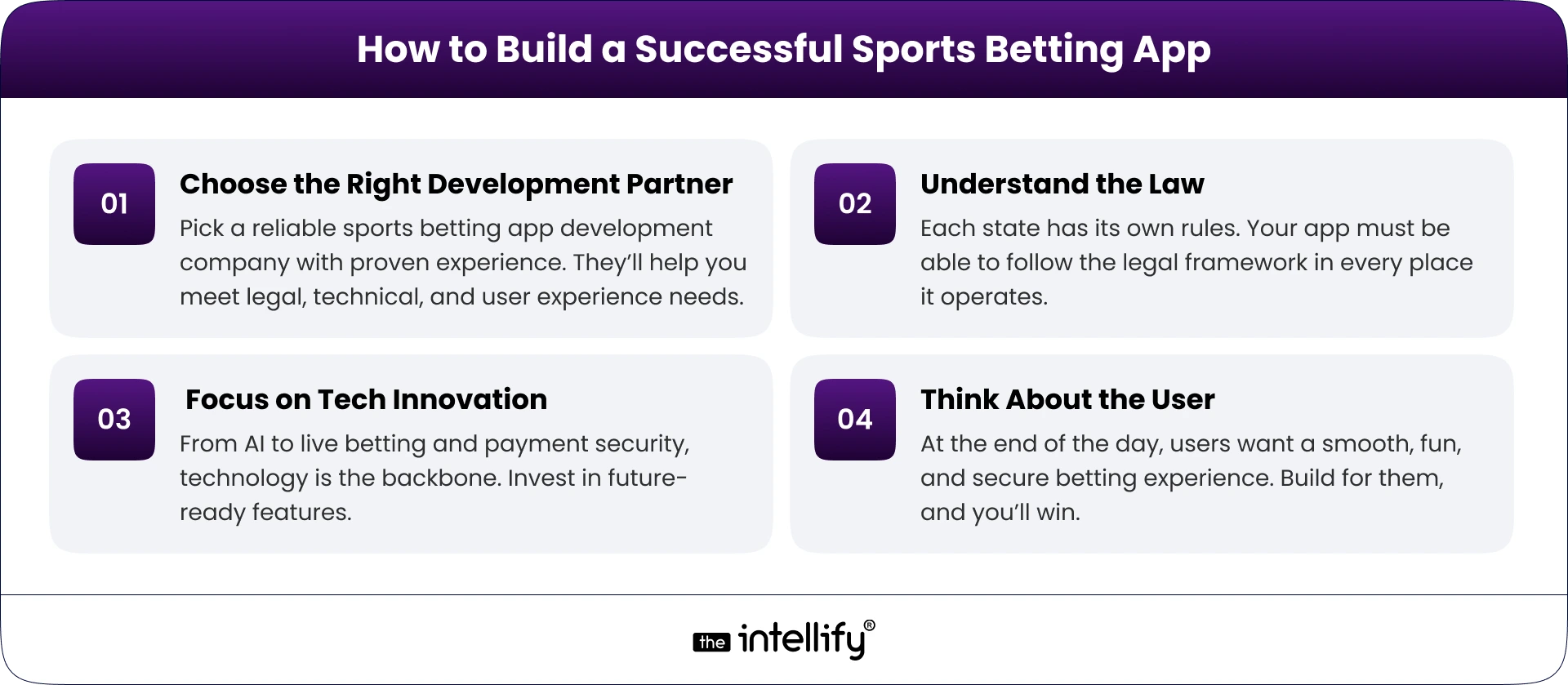 How to Build a Successful Sports Betting App

01

Choose the Right Development Partner

Pick a reliable sports betting app development company with proven experience. They'll help you meet legal, technical, and user experience needs.

02

Understand the Law

Each state has its own rules. Your app must be able to follow the legal framework in every place it operates.

03

Focus on Tech Innovation

From AI to live betting and payment security, technology is the backbone. Invest in future-ready features.

04

Think About the User

At the end of the day, users want a smooth, fun, and secure betting experience. Build for them, and you'll win.

the intellify®